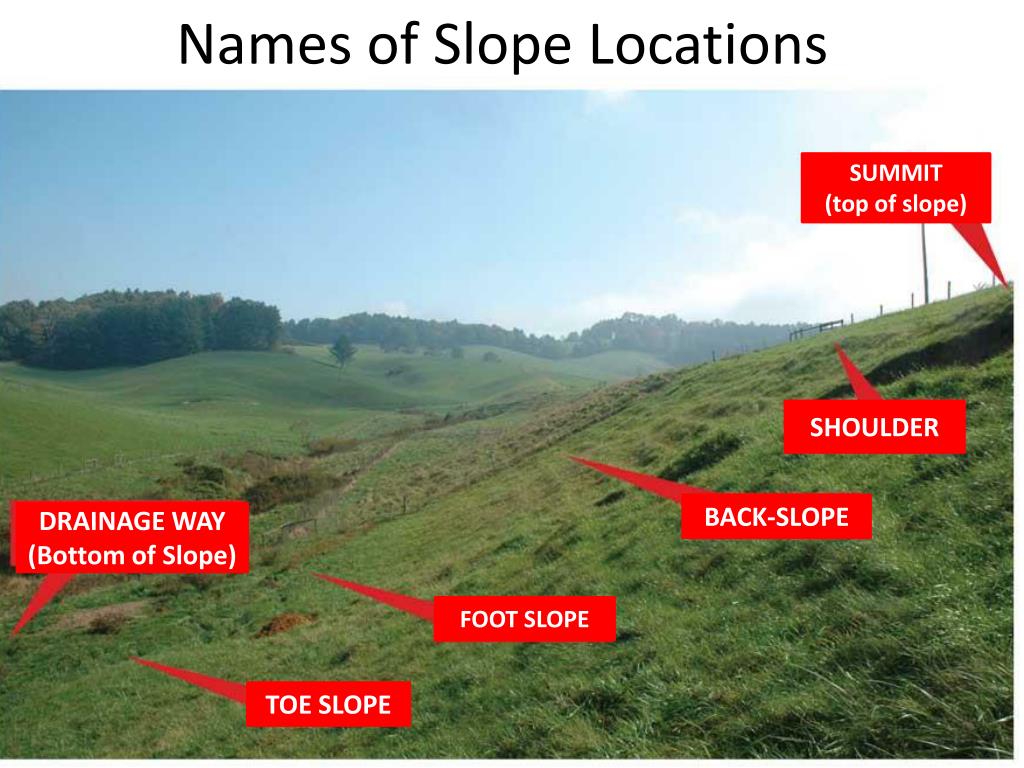 Names of Slope Locations

SUMMIT
(top of slope)

SHOULDER

BACK-SLOPE

DRAINAGE WAY
(Bottom of Slope)

FOOT SLOPE

TOE SLOPE